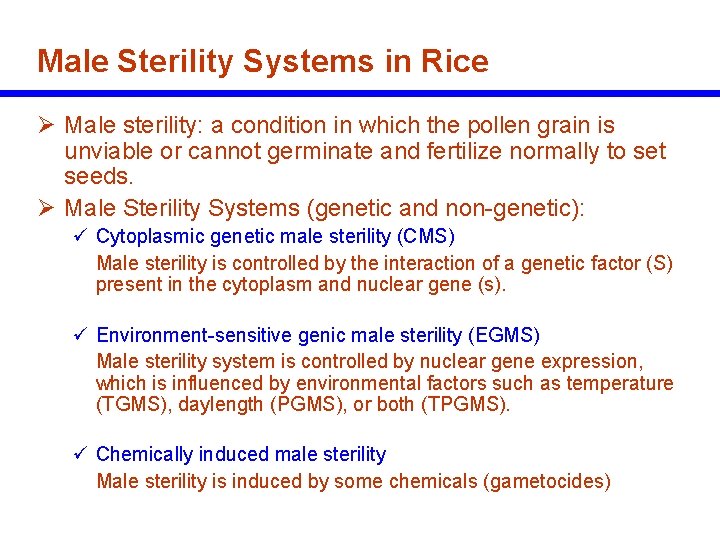 Male Sterility Systems in Rice

➢ Male sterility: a condition in which the pollen grain is unviable or cannot germinate and fertilize normally to set seeds.

➢ Male Sterility Systems (genetic and non-genetic):

✓ Cytoplasmic genetic male sterility (CMS)

Male sterility is controlled by the interaction of a genetic factor (S) present in the cytoplasm and nuclear gene (s).

✓ Environment-sensitive genic male sterility (EGMS)

Male sterility system is controlled by nuclear gene expression, which is influenced by environmental factors such as temperature (TGMS), daylength (PGMS), or both (TPGMS).

✓ Chemically induced male sterility

Male sterility is induced by some chemicals (gametocides)